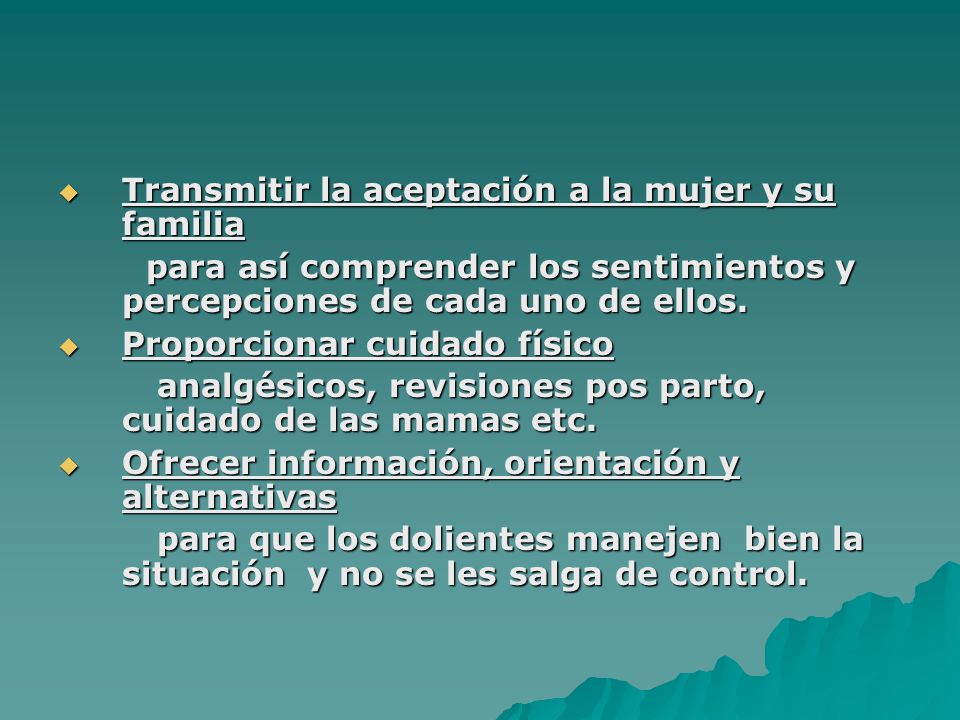 Transmitir la aceptación a la mujer y su familia

para así comprender los sentimientos y percepciones de cada uno de ellos.

Proporcionar cuidado físico

analgésicos, revisiones pos parto, cuidado de las mamas etc.

Ofrecer información, orientación y alternativas

para que los dolientes manejen bien la situación y no se les salga de control.